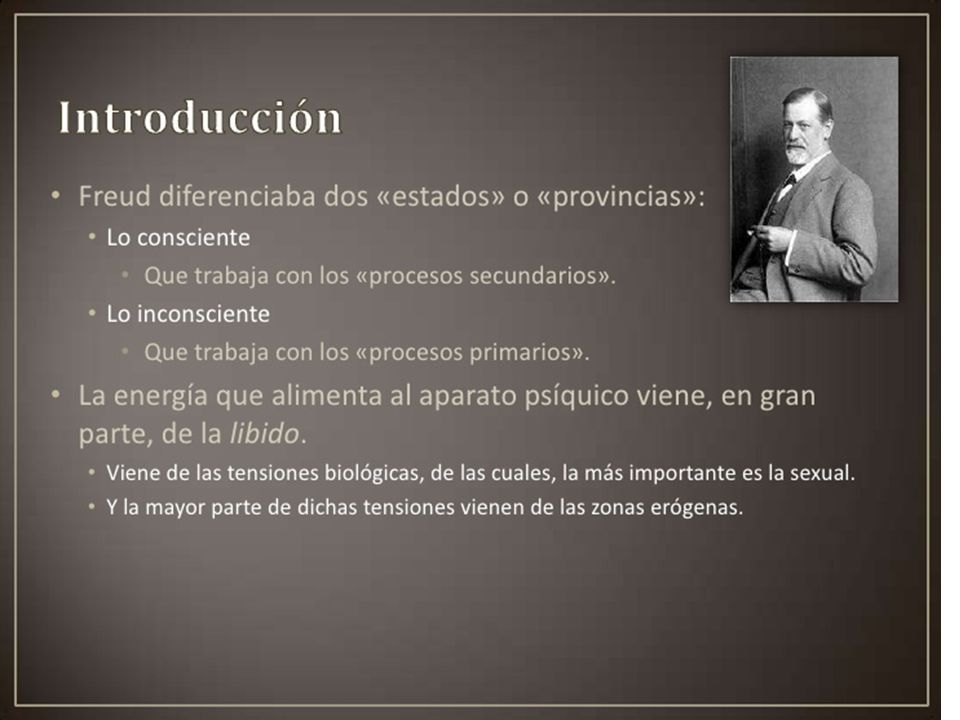 Introducción

• Freud diferenciaba dos «estados» o «provincias»:
  • Lo consciente
    • Que trabaja con los «procesos secundarios».
  • Lo inconsciente
    • Que trabaja con los «procesos primarios».
• La energía que alimenta al aparato psíquico viene, en gran parte, de la libido.
  • Viene de las tensiones biológicas, de las cuales, la más importante es la sexual.
  • Y la mayor parte de dichas tensiones vienen de las zonas erógenas.